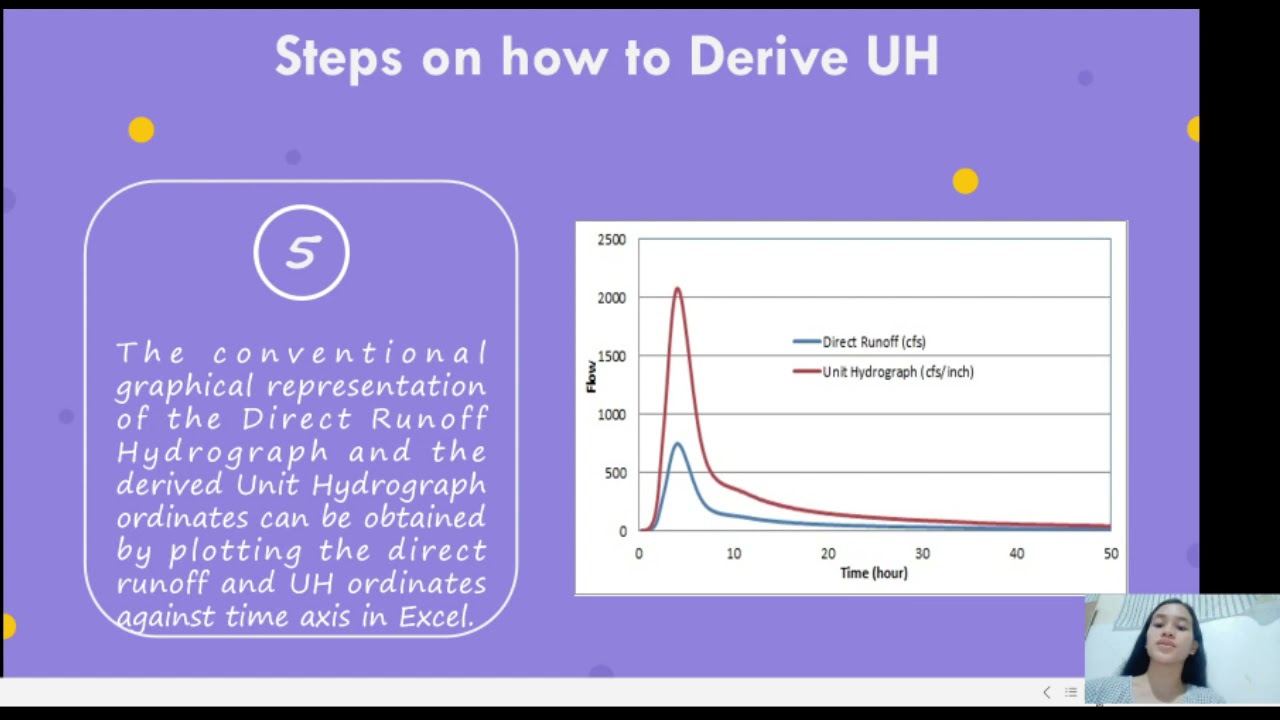 Steps on how to Derive UH

5

The conventional graphical representation of the Direct Runoff Hydrograph and the derived Unit Hydrograph ordinates can be obtained by plotting the direct runoff and UH ordinates against time axis in Excel.

2500
2000
1500
1000
500
0
Flow
Direct Runoff (cfs)
Unit Hydrograph (cfs/inch)
0 10 20 30 40 50
Time (hour)